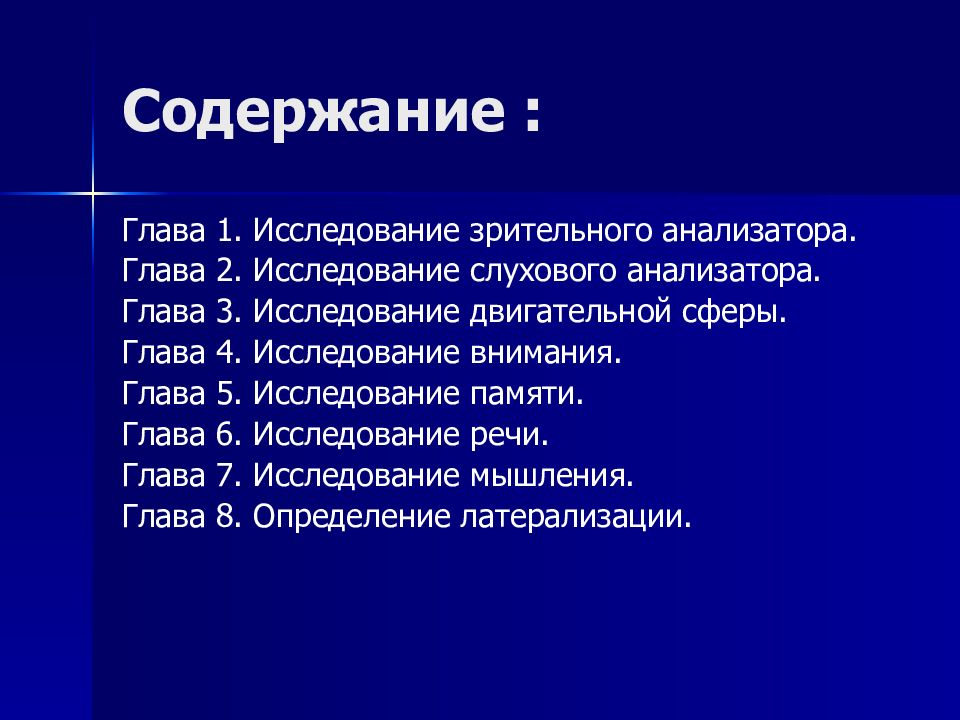 Содержание :

Глава 1. Исследование зрительного анализатора.
Глава 2. Исследование слухового анализатора.
Глава 3. Исследование двигательной сферы.
Глава 4. Исследование внимания.
Глава 5. Исследование памяти.
Глава 6. Исследование речи.
Глава 7. Исследование мышления.
Глава 8. Определение латерализации.